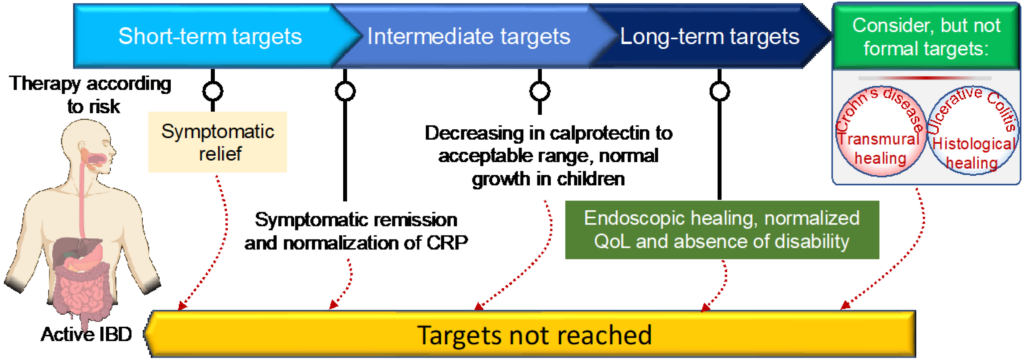 Short-term targets

Intermediate targets

Long-term targets

Consider, but not formal targets:

Crohn's disease
Transmural healing

Ulcerative Colitis
Histological healing

Therapy according to risk

Symptomatic relief

Symptomatic remission and normalization of CRP

Decreasing in calprotectin to acceptable range, normal growth in children

Endoscopic healing, normalized QoL and absence of disability

Active IBD

Targets not reached